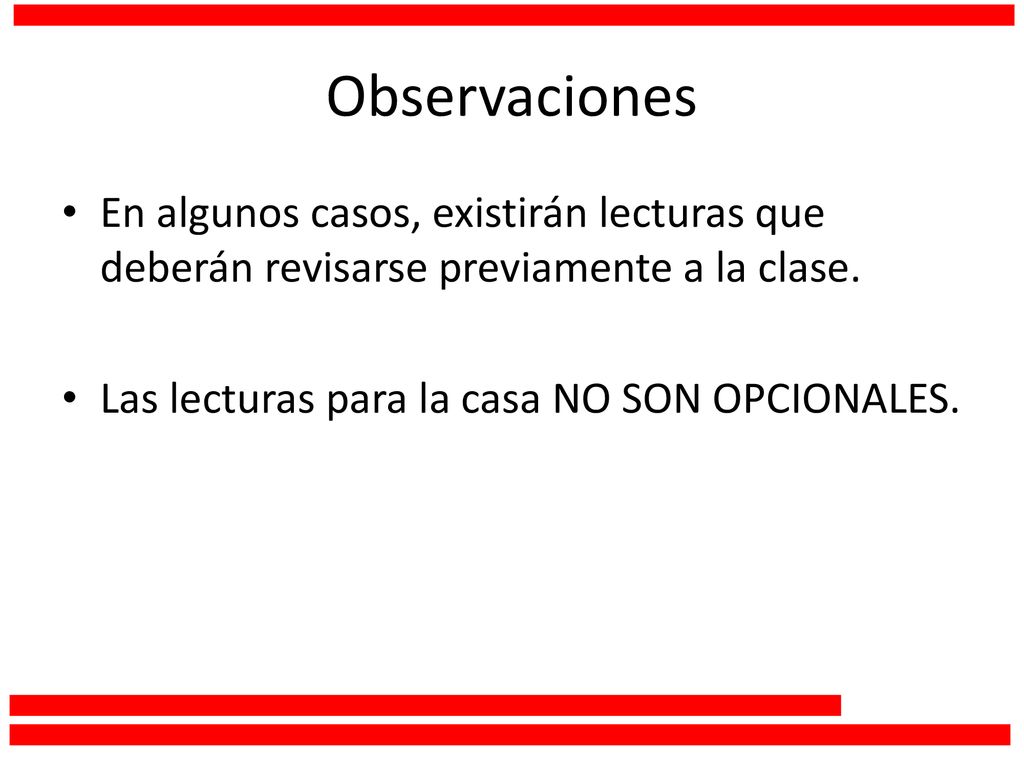 Observaciones

• En algunos casos, existirán lecturas que deberán revisarse previamente a la clase.

• Las lecturas para la casa NO SON OPCIONALES.